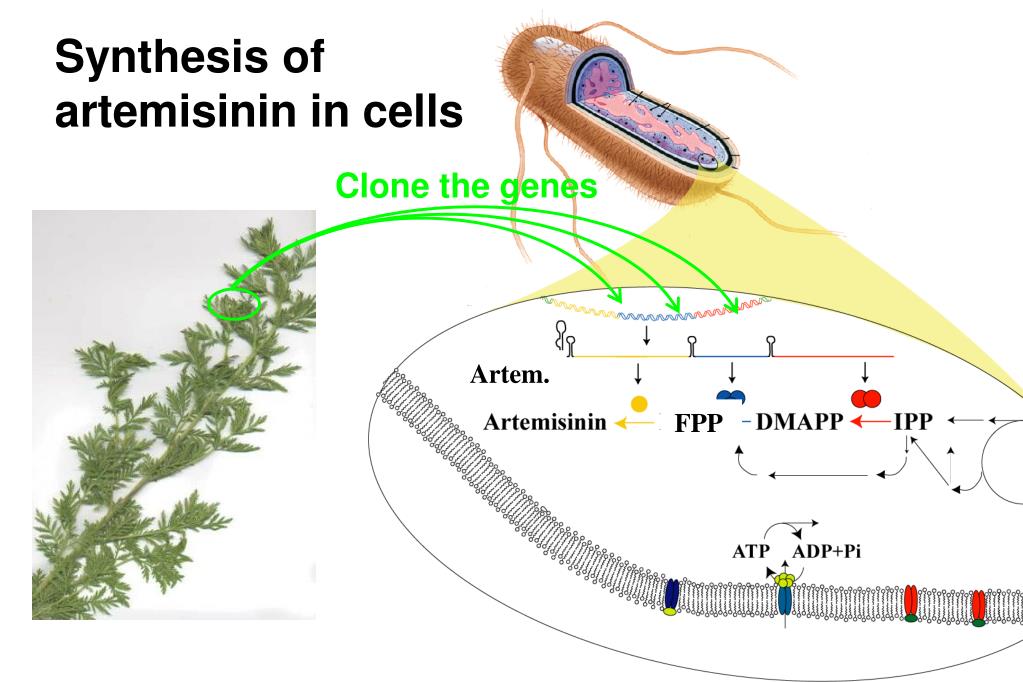 Synthesis of artemisinin in cells

Clone the genes

Artem.

Artemisinin

FPP

DMAPP

IPP

ATP

ADP+Pi